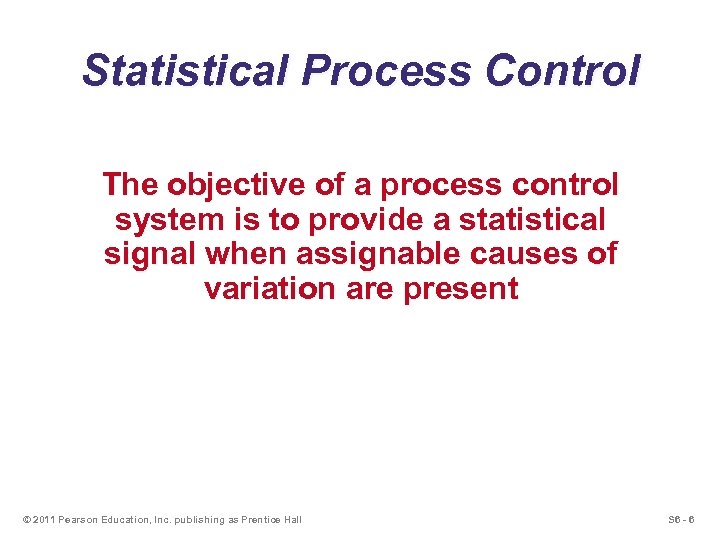 Statistical Process Control

The objective of a process control system is to provide a statistical signal when assignable causes of variation are present

© 2011 Pearson Education, Inc. publishing as Prentice Hall

S6 - 6